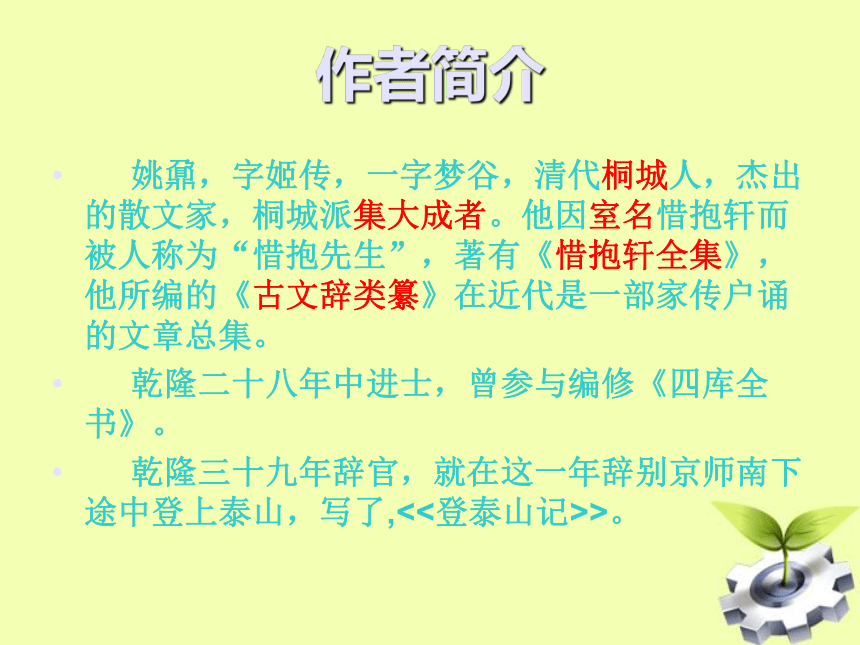 作者简介

• 姚鼐，字姬传，一字梦谷，清代桐城人，杰出的散文家，桐城派集大成者。他因室名惜抱轩而被人称为“惜抱先生”，著有《惜抱轩全集》，他所编的《古文辞类纂》在近代是一部家传户诵的文章总集。

• 乾隆二十八年中进士，曾参与编修《四库全书》。

• 乾隆三十九年辞官，就在这一年辞别京师南下途中登上泰山，写了,<<登泰山记>>。